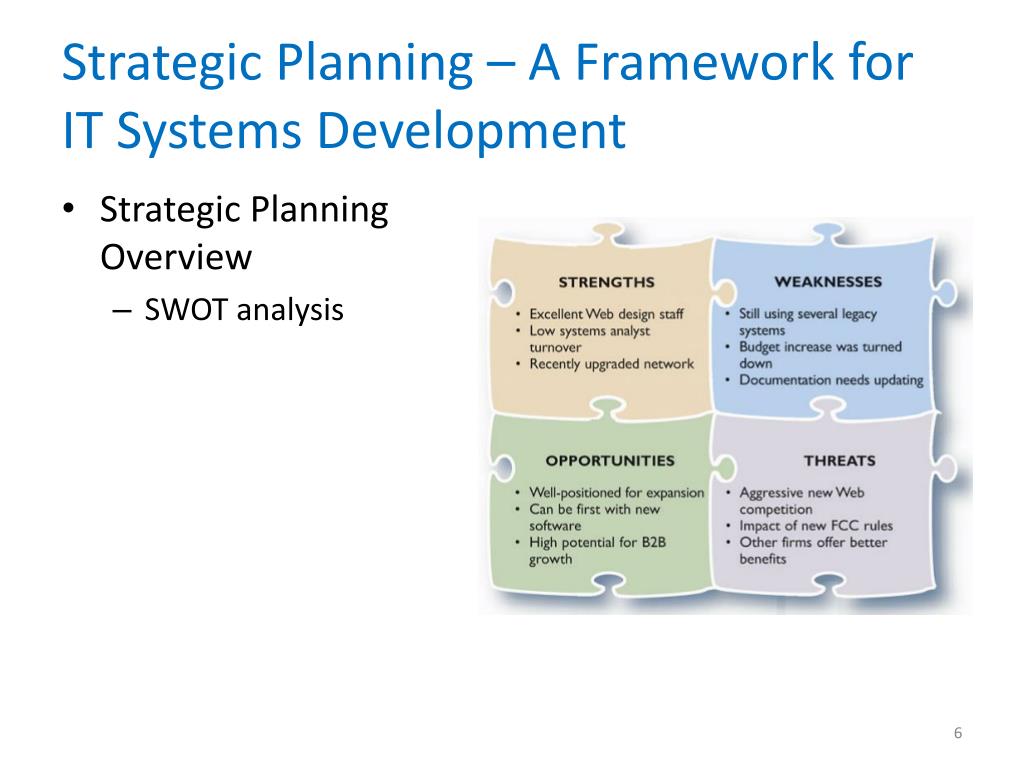 Strategic Planning – A Framework for IT Systems Development

• Strategic Planning Overview
– SWOT analysis

STRENGTHS
• Excellent Web design staff
• Low systems analyst turnover
• Recently upgraded network

WEAKNESSES
• Still using several legacy systems
• Budget increase was turned down
• Documentation needs updating

OPPORTUNITIES
• Well-positioned for expansion
• Can be first with new software
• High potential for B2B growth

THREATS
• Aggressive new Web competition
• Impact of new FCC rules
• Other firms offer better benefits

6